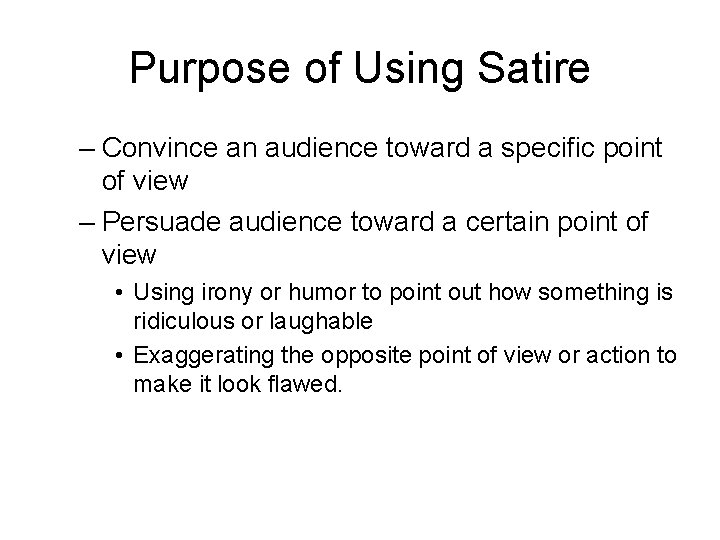 Purpose of Using Satire

– Convince an audience toward a specific point of view

– Persuade audience toward a certain point of view

• Using irony or humor to point out how something is ridiculous or laughable

• Exaggerating the opposite point of view or action to make it look flawed.